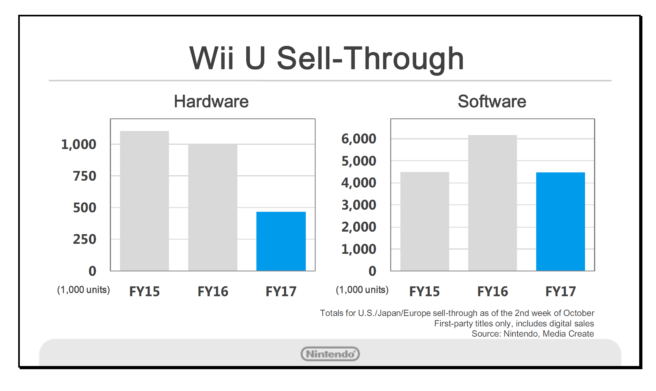 Wii U Sell-Through

Hardware

1,000
750
500
250
0
(1,000 units)

FY15 FY16 FY17

Software

6,000
5,000
4,000
3,000
2,000
1,000
0
(1,000 units)

FY15 FY16 FY17

Totals for U.S./Japan/Europe sell-through as of the 2nd week of October
First-party titles only, includes digital sales
Source: Nintendo, Media Create

Nintendo